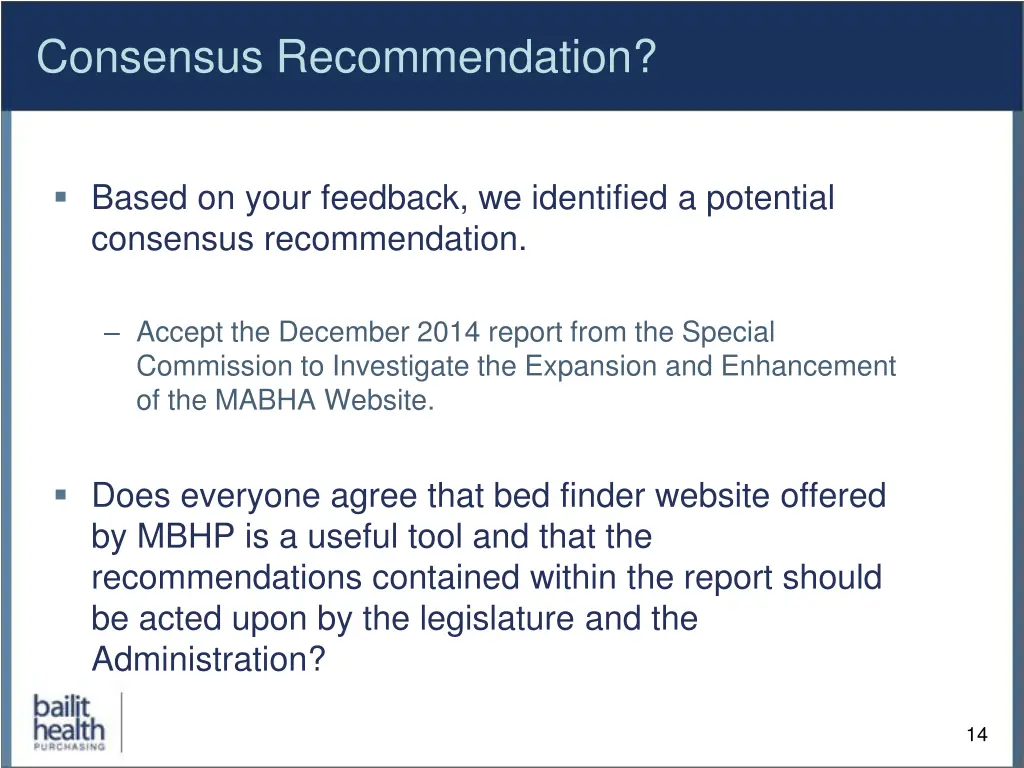 Consensus Recommendation?

▪ Based on your feedback, we identified a potential consensus recommendation.

– Accept the December 2014 report from the Special Commission to Investigate the Expansion and Enhancement of the MABHA Website.

▪ Does everyone agree that bed finder website offered by MBHP is a useful tool and that the recommendations contained within the report should be acted upon by the legislature and the Administration?

bailit health PURCHASING

14